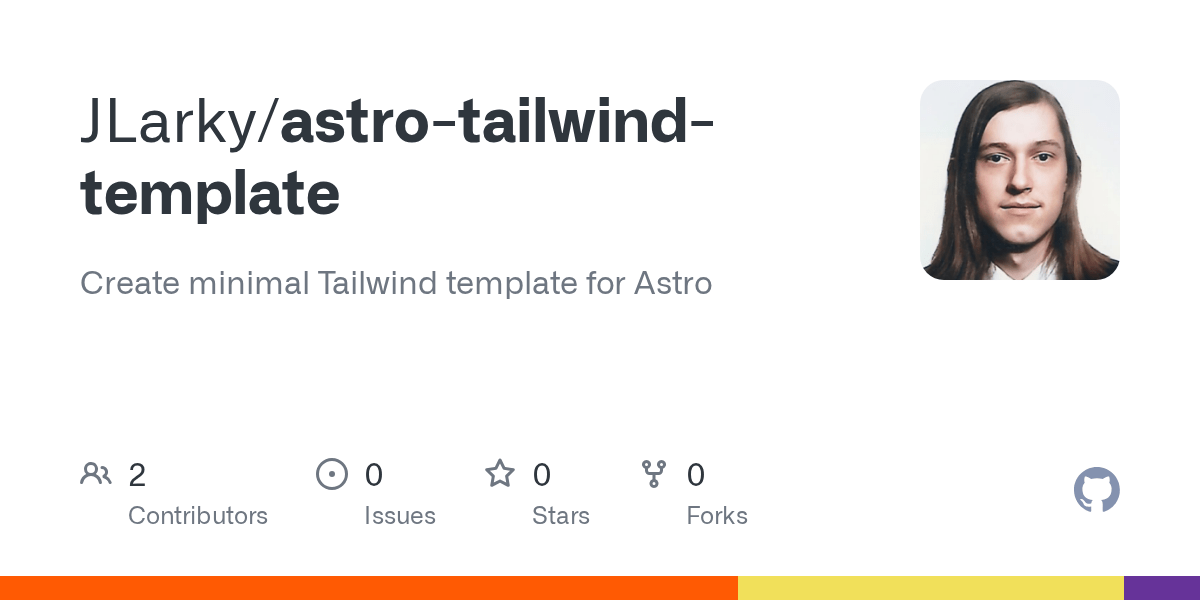 JLarky/astro-tailwind-template

Create minimal Tailwind template for Astro

2 Contributors

0 Issues

0 Stars

0 Forks